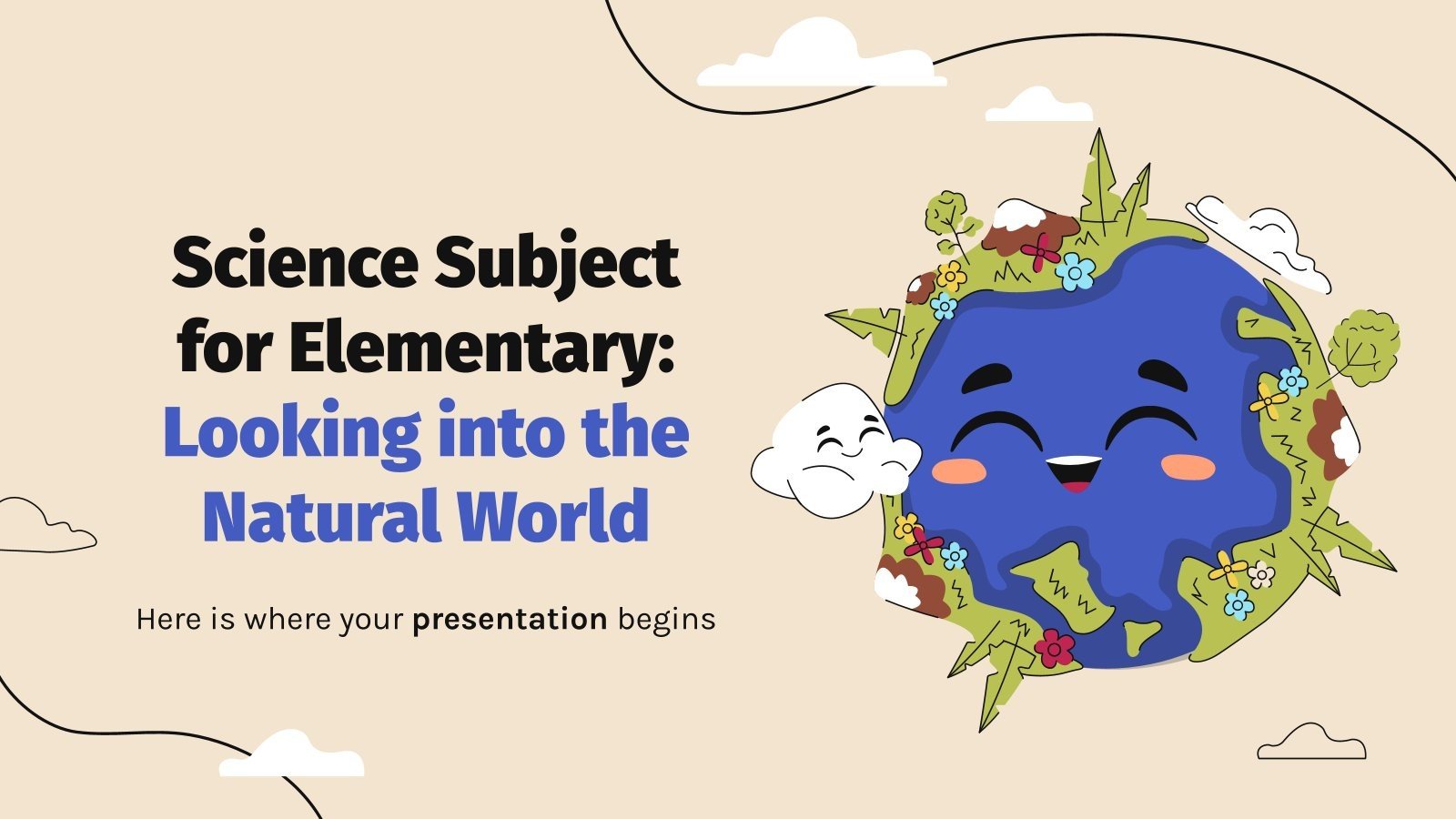 Science Subject for Elementary: Looking into the Natural World

Here is where your presentation begins